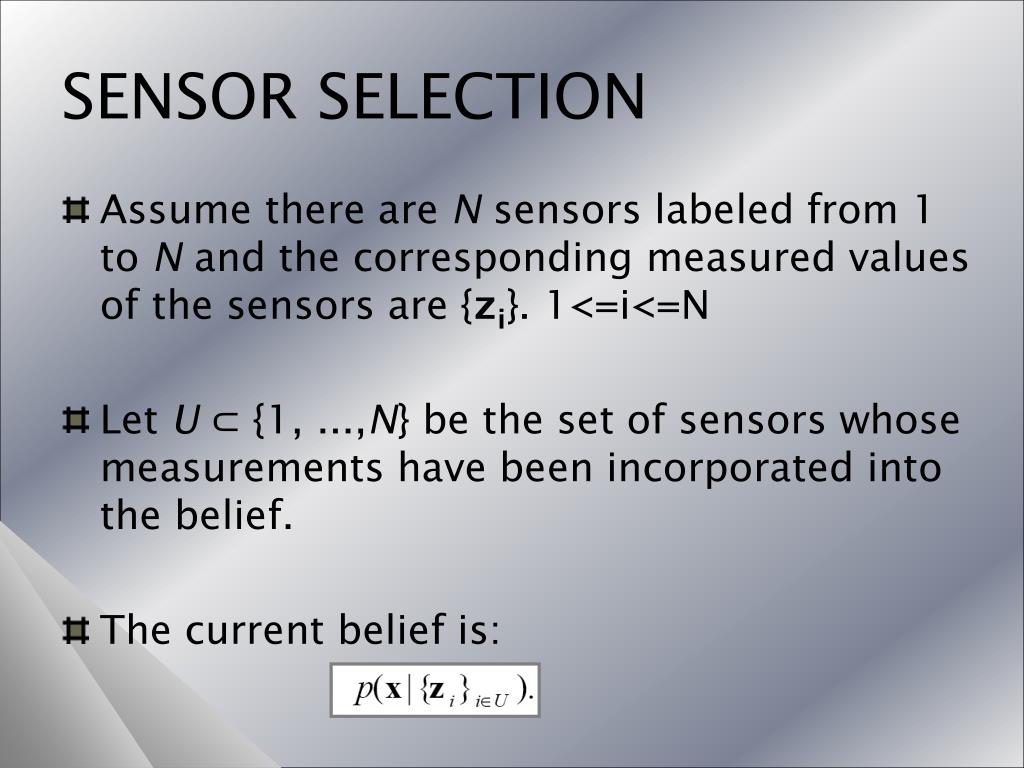 SENSOR SELECTION

Assume there are $N$ sensors labeled from 1 to $N$ and the corresponding measured values of the sensors are $\{\mathbf{z}_i\}$. 1<=i<=N

Let $U \subset \{1, ..., N\}$ be the set of sensors whose measurements have been incorporated into the belief.

The current belief is:

$p(\mathbf{x} \mid \{\mathbf{z}_i\}_{i \in U}).$